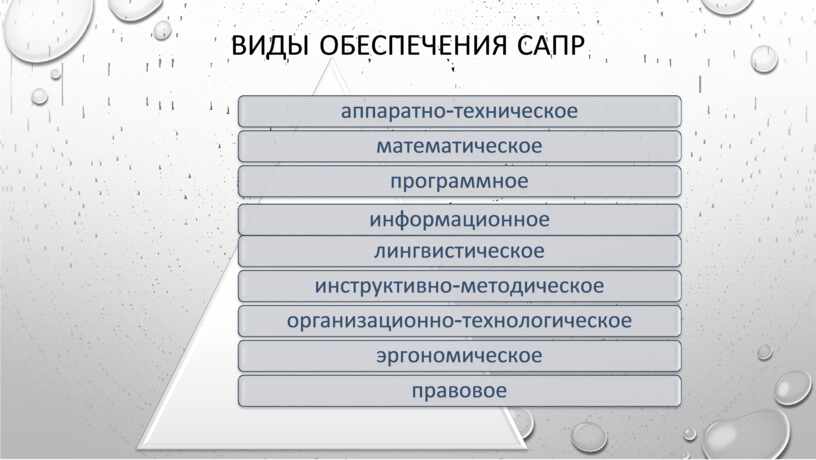 ВИДЫ ОБЕСПЕЧЕНИЯ САПР

аппаратно-техническое

математическое

программное

информационное

лингвистическое

инструктивно-методическое

организационно-технологическое

эргономическое

правовое